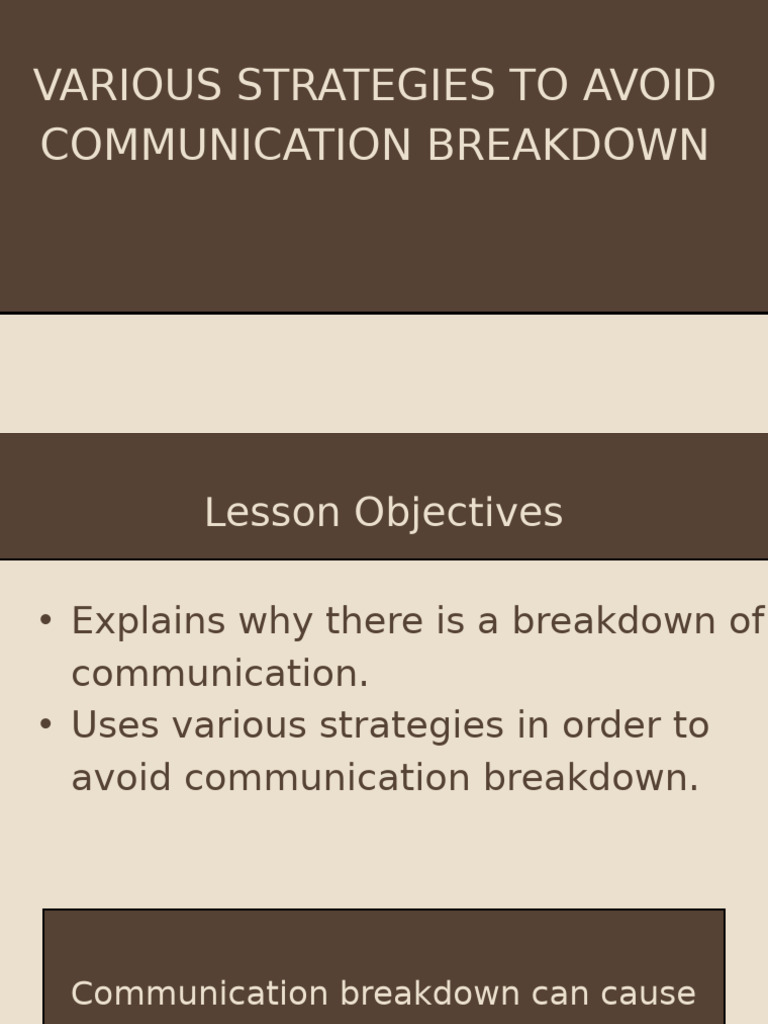 VARIOUS STRATEGIES TO AVOID COMMUNICATION BREAKDOWN

Lesson Objectives

• Explains why there is a breakdown of communication.
• Uses various strategies in order to avoid communication breakdown.

Communication breakdown can cause